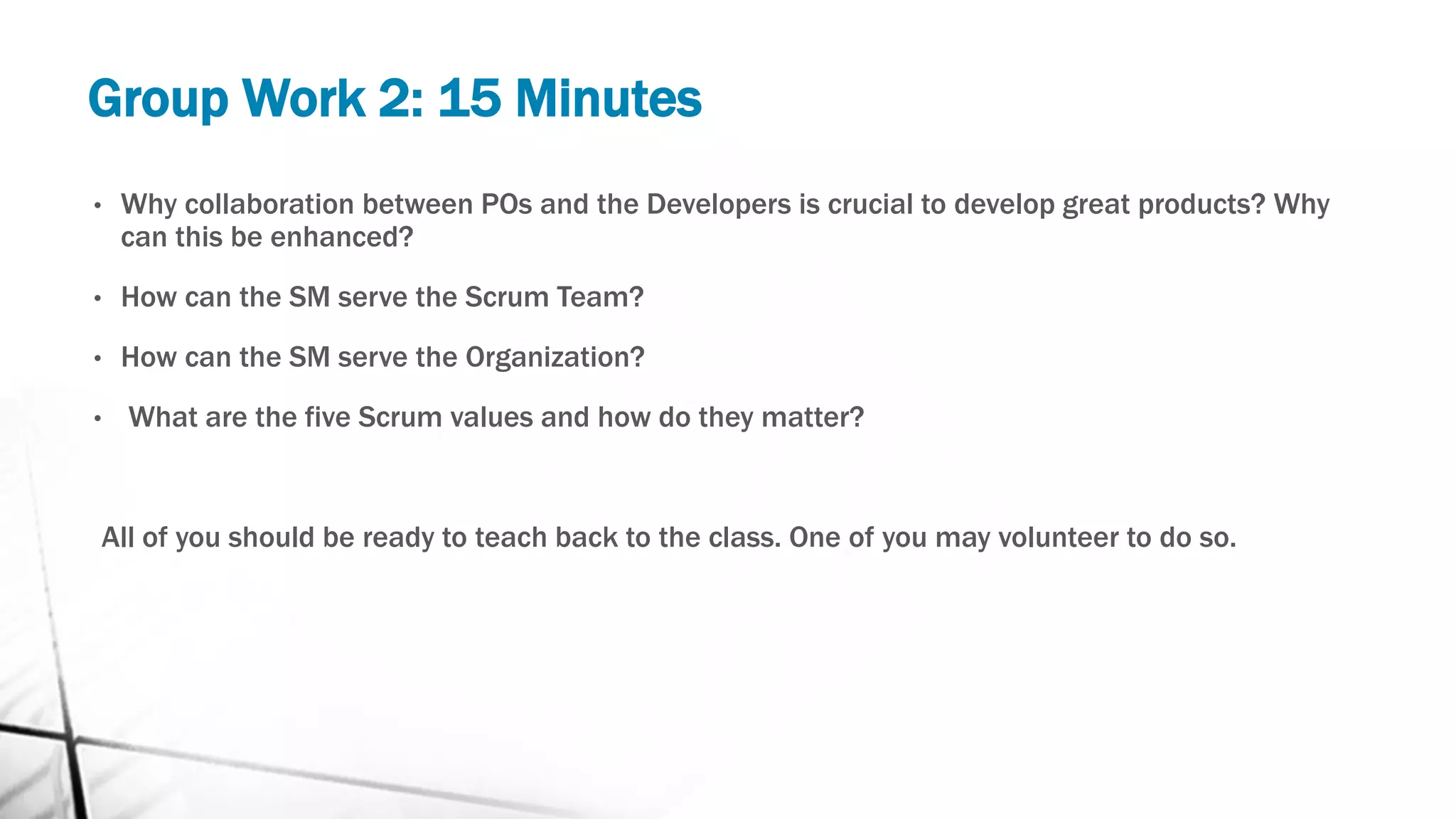 Group Work 2: 15 Minutes

• Why collaboration between POs and the Developers is crucial to develop great products? Why can this be enhanced?

• How can the SM serve the Scrum Team?

• How can the SM serve the Organization?

• What are the five Scrum values and how do they matter?

All of you should be ready to teach back to the class. One of you may volunteer to do so.